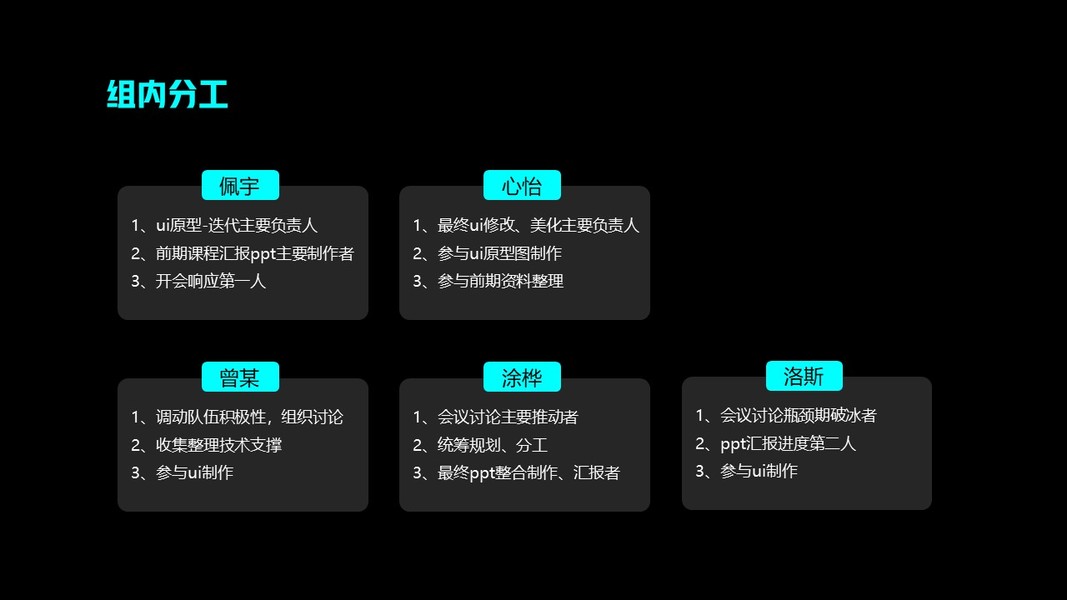 组内分工

佩宇

1、ui原型-迭代主要负责人
2、前期课程汇报ppt主要制作者
3、开会响应第一人

心怡

1、最终ui修改、美化主要负责人
2、参与ui原型图制作
3、参与前期资料整理

曾某

1、调动队伍积极性，组织讨论
2、收集整理技术支撑
3、参与ui制作

涂桦

1、会议讨论主要推动者
2、统筹规划、分工
3、最终ppt整合制作、汇报者

洛斯

1、会议讨论瓶颈期破冰者
2、ppt汇报进度第二人
3、参与ui制作